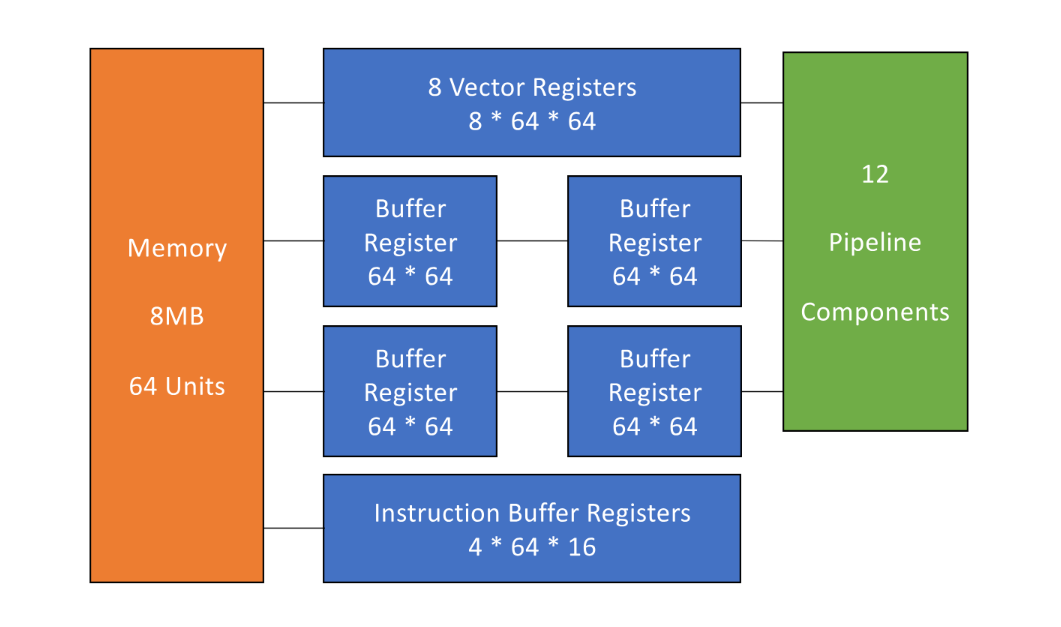 Memory

8MB

64 Units

8 Vector Registers
8 * 64 * 64

Buffer Register 64 * 64

Buffer Register 64 * 64

Buffer Register 64 * 64

Buffer Register 64 * 64

Instruction Buffer Registers
4 * 64 * 16

12

Pipeline

Components